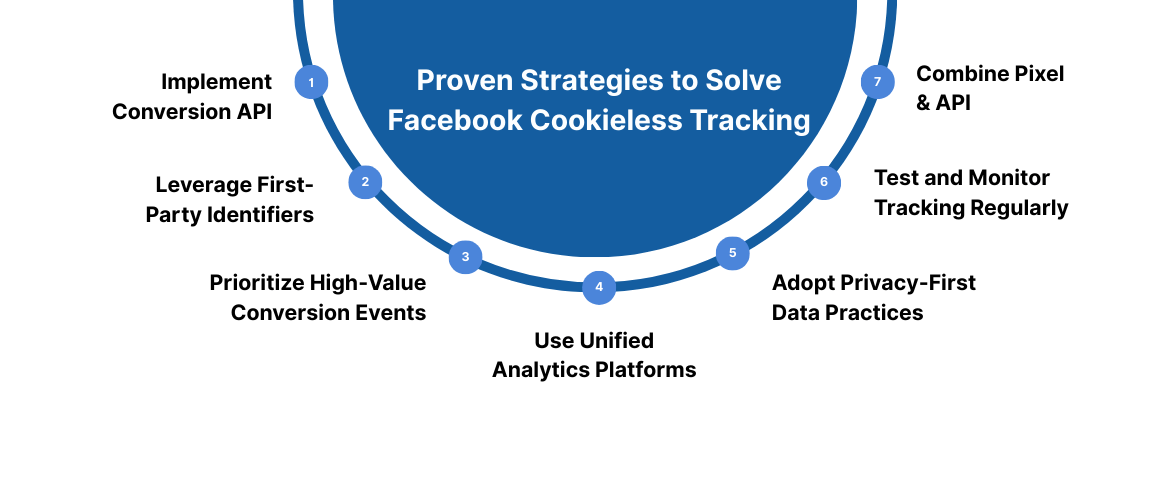 Proven Strategies to Solve Facebook Cookieless Tracking

1
Implement Conversion API

2
Leverage First-Party Identifiers

3
Prioritize High-Value Conversion Events

4
Use Unified Analytics Platforms

5
Adopt Privacy-First Data Practices

6
Test and Monitor Tracking Regularly

7
Combine Pixel & API